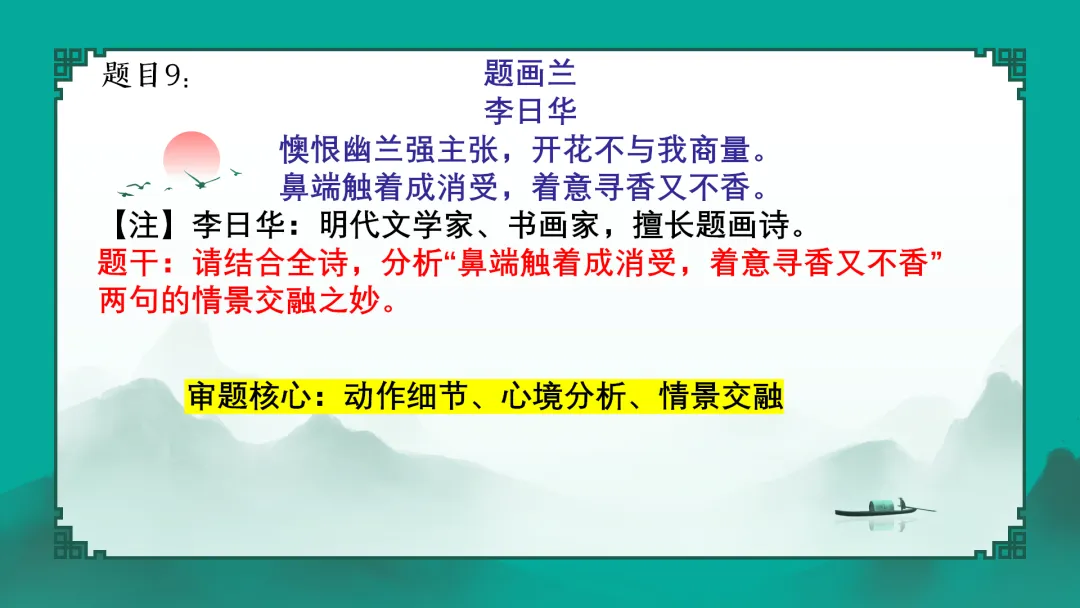 题目9：

题画兰
李日华
懊恨幽兰强主张，开花不与我商量。
鼻端触着成消受，着意寻香又不香。

【注】李日华：明代文学家、书画家，擅长题画诗。

题干：请结合全诗，分析“鼻端触着成消受，着意寻香又不香”两句的情景交融之妙。

审题核心：动作细节、心境分析、情景交融